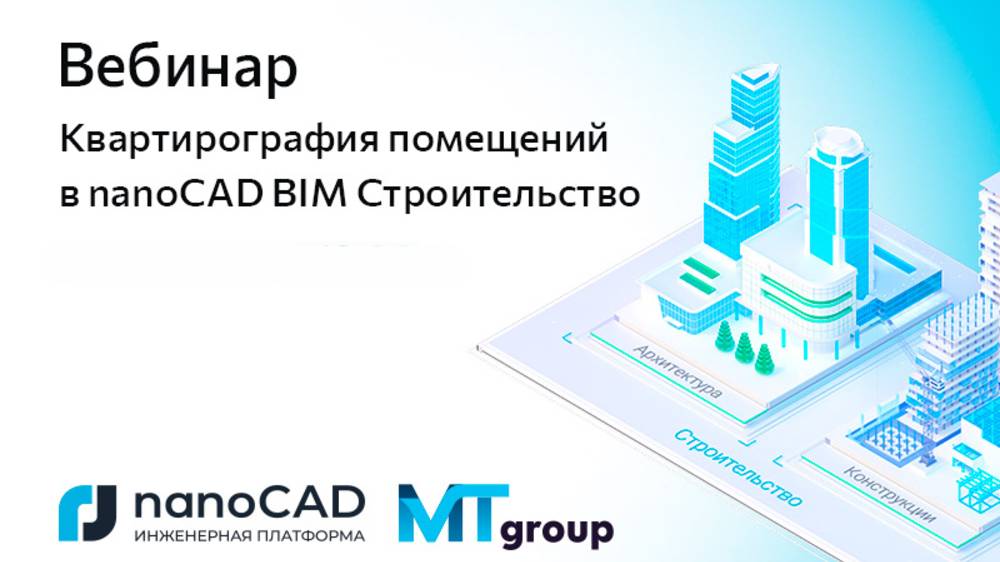 Вебинар

Квартирография помещений в nanoCAD BIM Строительство

Архитектура

Строительство

Конструкции

nanoCAD
ИНЖЕНЕРНАЯ ПЛАТФОРМА

MT group